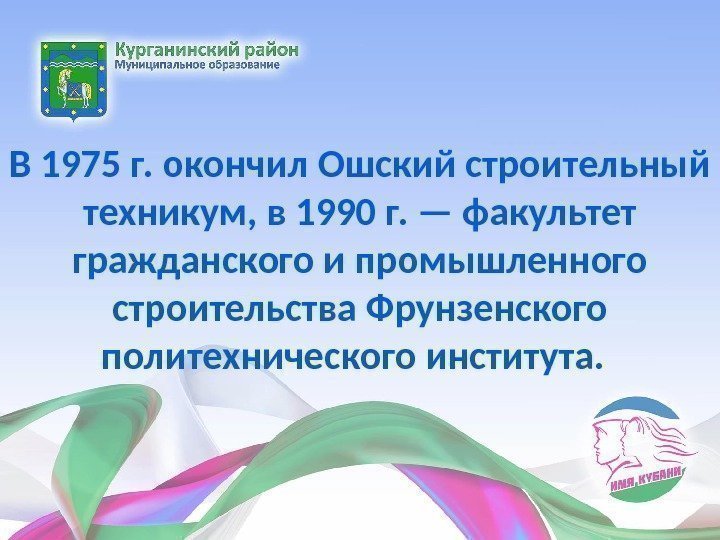 Курганинский район
Муниципальное образование

В 1975 г. окончил Ошский строительный техникум, в 1990 г. — факультет гражданского и промышленного строительства Фрунзенского политехнического института.

ИМЯ КУБАНИ